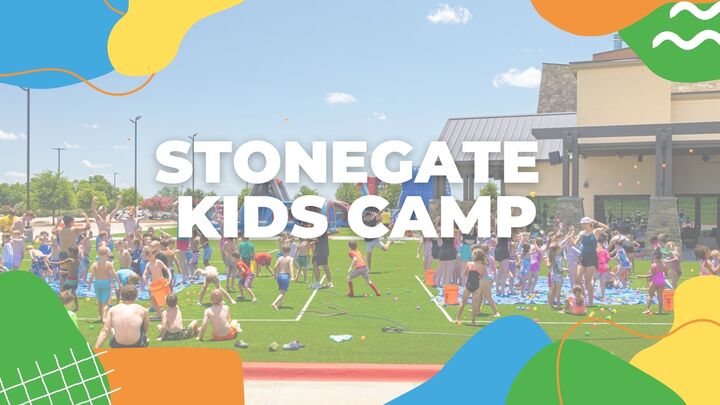 STONEGATE
KIDS CAMP